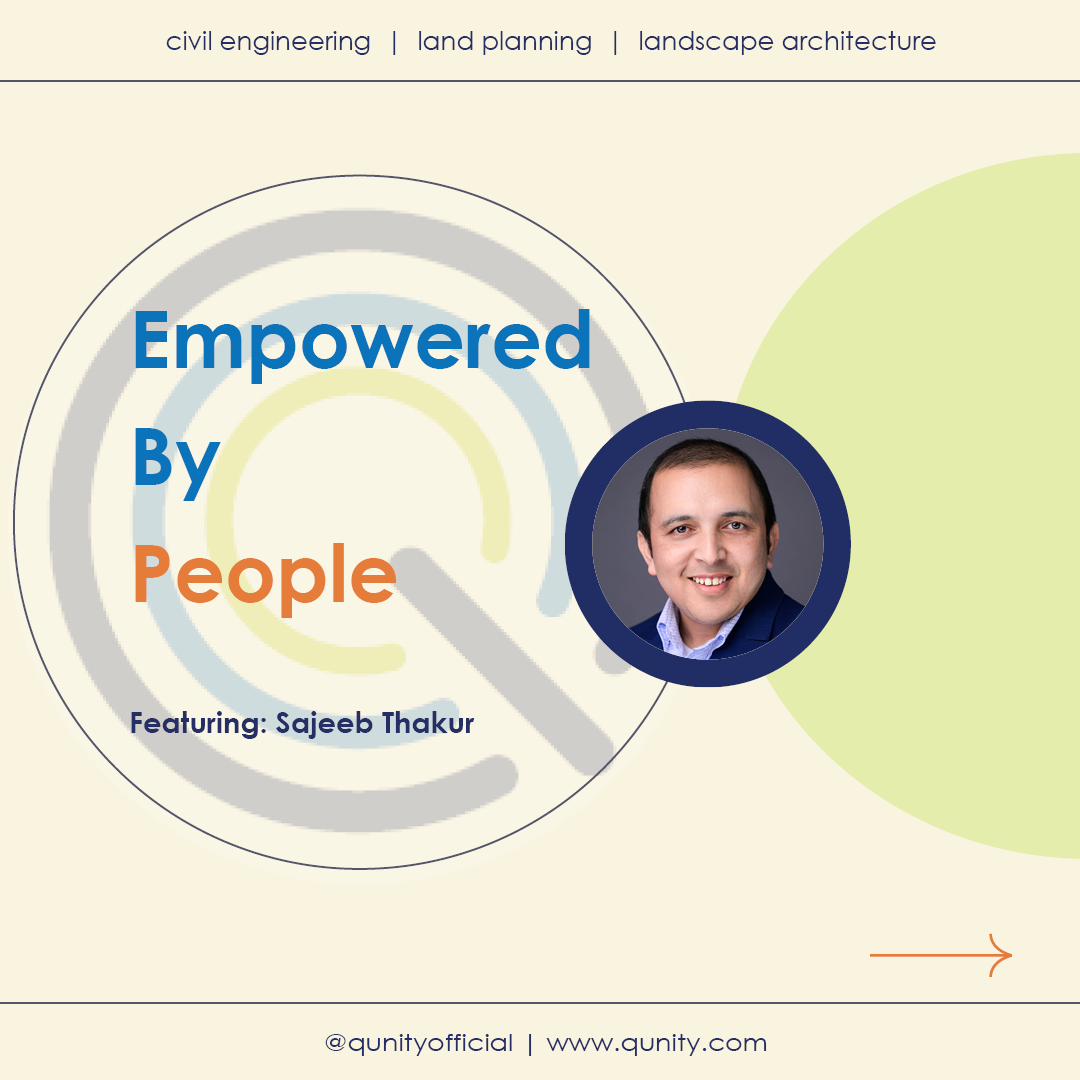 civil engineering | land planning | landscape architecture

Empowered
By
People

Featuring: Sajeeb Thakur

@qunityofficial | www.qunity.com